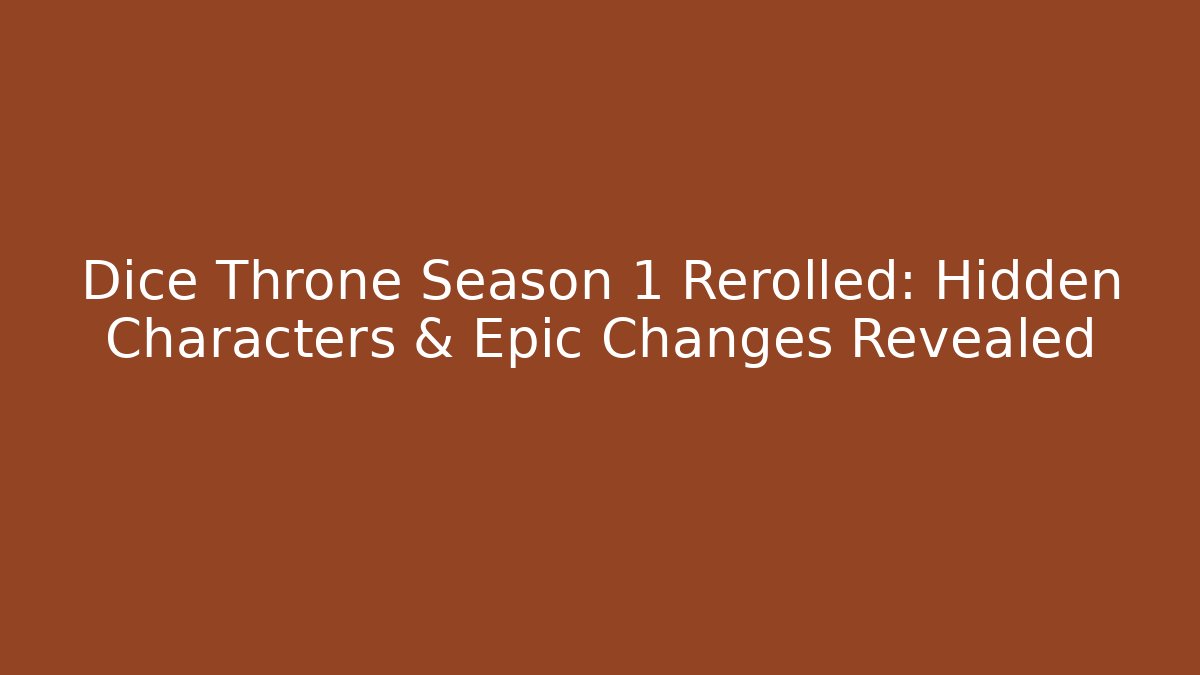 Dice Throne Season 1 Rerolled: Hidden Characters & Epic Changes Revealed